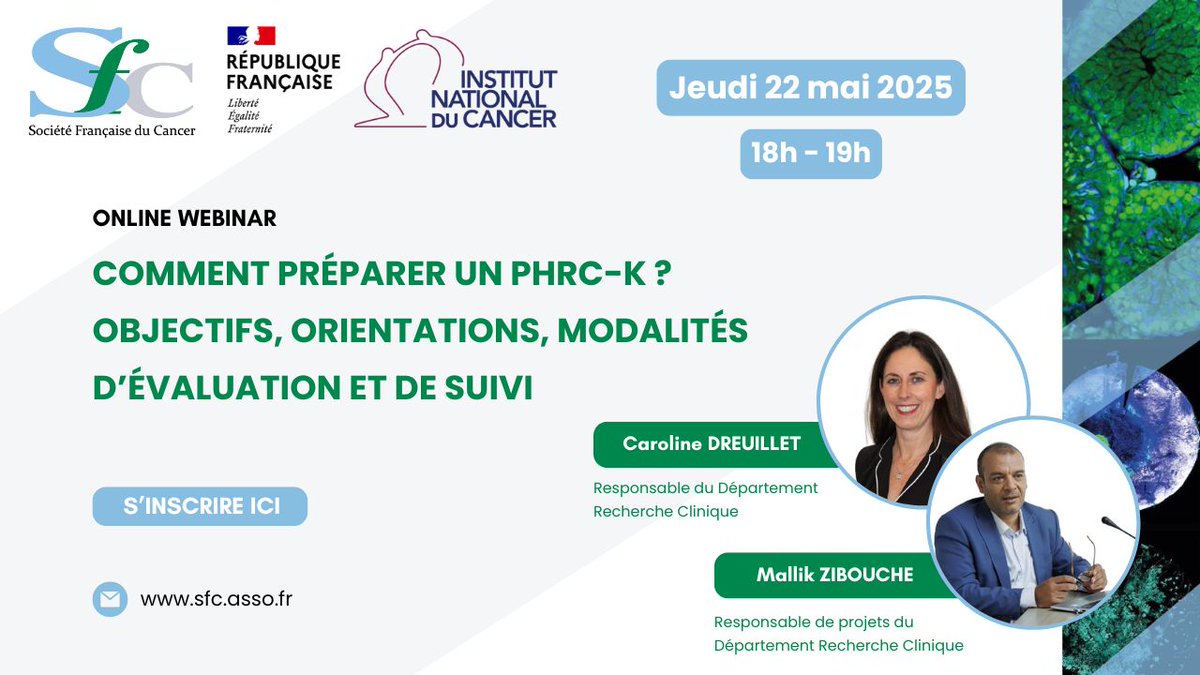 Sfc
Société Française du Cancer

RÉPUBLIQUE FRANÇAISE
Liberté
Égalité
Fraternité

INSTITUT NATIONAL DU CANCER

Jeudi 22 mai 2025

18h - 19h

ONLINE WEBINAR

COMMENT PRÉPARER UN PHRC-K ? OBJECTIFS, ORIENTATIONS, MODALITÉS D'ÉVALUATION ET DE SUIVI

Caroline DREUILLET

Responsable du Département Recherche Clinique

Mallik ZIBOUCHE

Responsable de projets du Département Recherche Clinique

S'INSCRIRE ICI

www.sfc.asso.fr